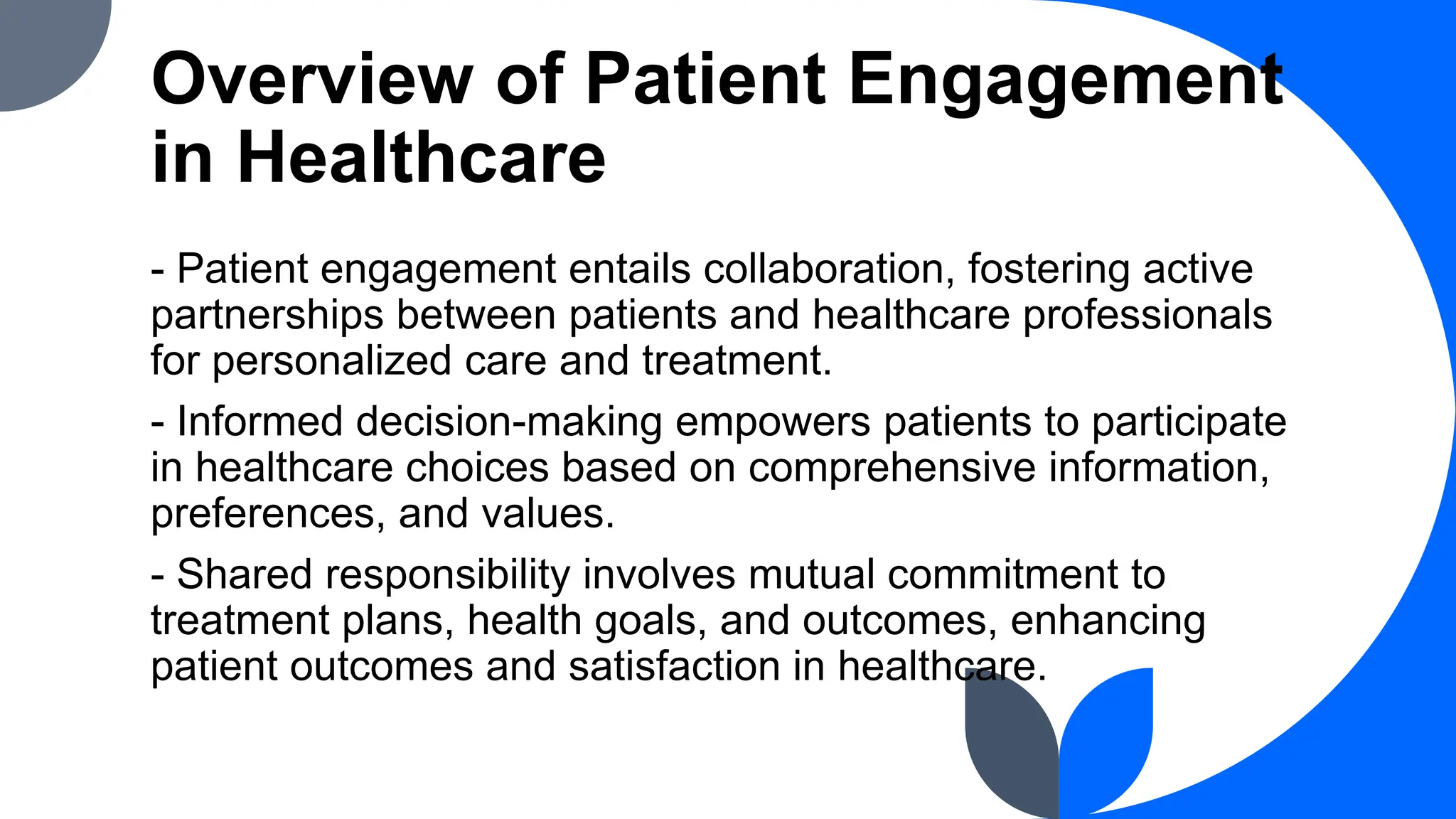 Overview of Patient Engagement in Healthcare

- Patient engagement entails collaboration, fostering active partnerships between patients and healthcare professionals for personalized care and treatment.

- Informed decision-making empowers patients to participate in healthcare choices based on comprehensive information, preferences, and values.

- Shared responsibility involves mutual commitment to treatment plans, health goals, and outcomes, enhancing patient outcomes and satisfaction in healthcare.